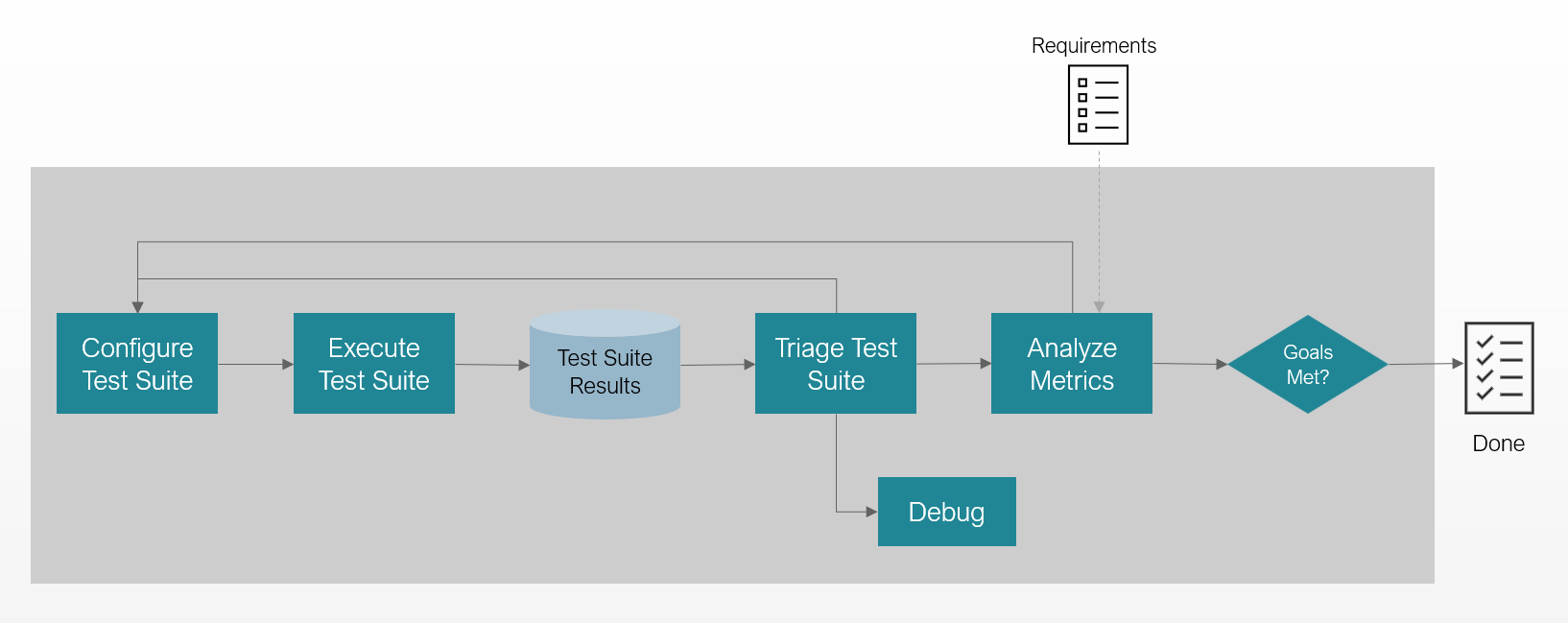 Requirements

Configure Test Suite

Execute Test Suite

Test Suite Results

Triage Test Suite

Analyze Metrics

Goals Met?

Done

Debug